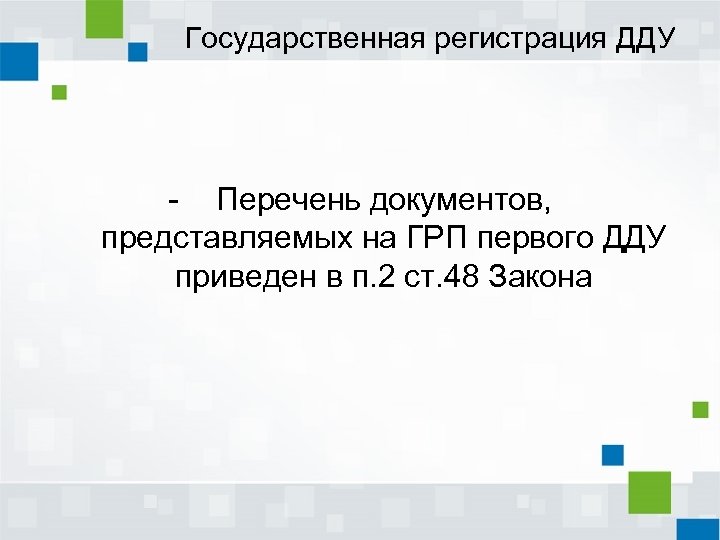 Государственная регистрация ДДУ

- Перечень документов, представляемых на ГРП первого ДДУ приведен в п.2 ст.48 Закона